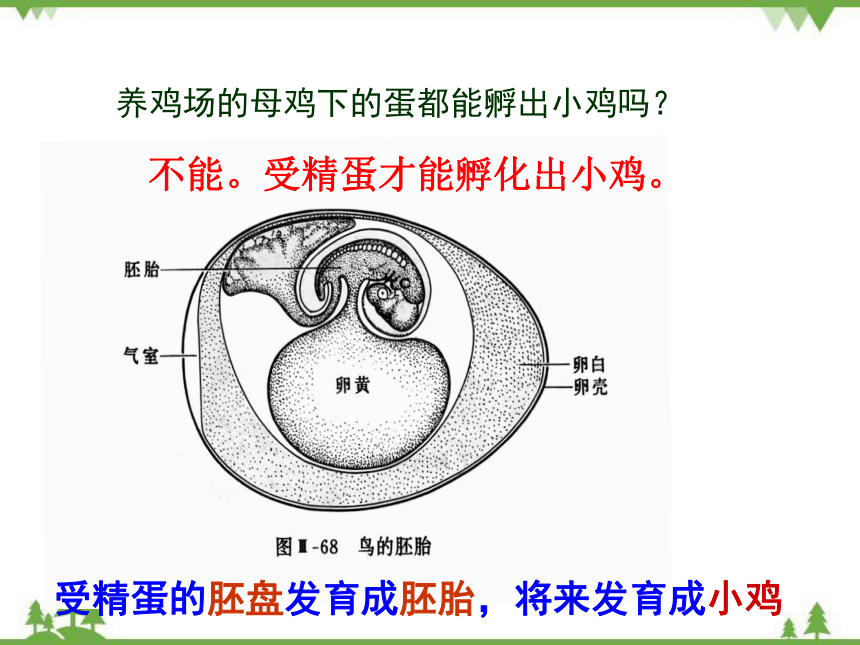 养鸡场的母鸡下的蛋都能孵出小鸡吗？

不能。受精蛋才能孵化出小鸡。

胚胎

气室

卵黄

卵白

卵壳

图Ⅱ-68 鸟的胚胎

受精蛋的胚盘发育成胚胎，将来发育成小鸡